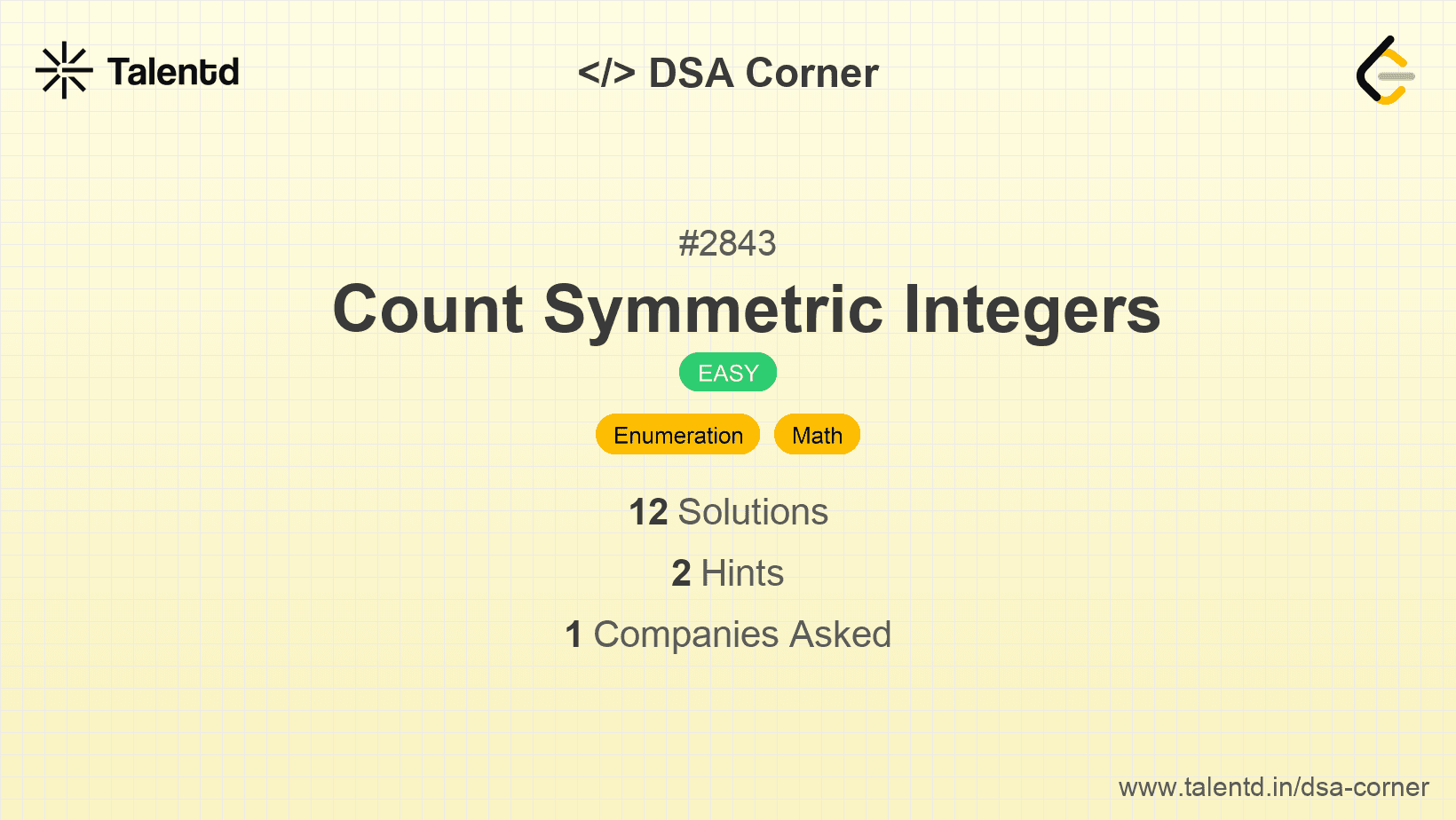 Talentd

</> DSA Corner

#2843

Count Symmetric Integers

EASY

Enumeration Math

12 Solutions

2 Hints

1 Companies Asked

www.talentd.in/dsa-corner